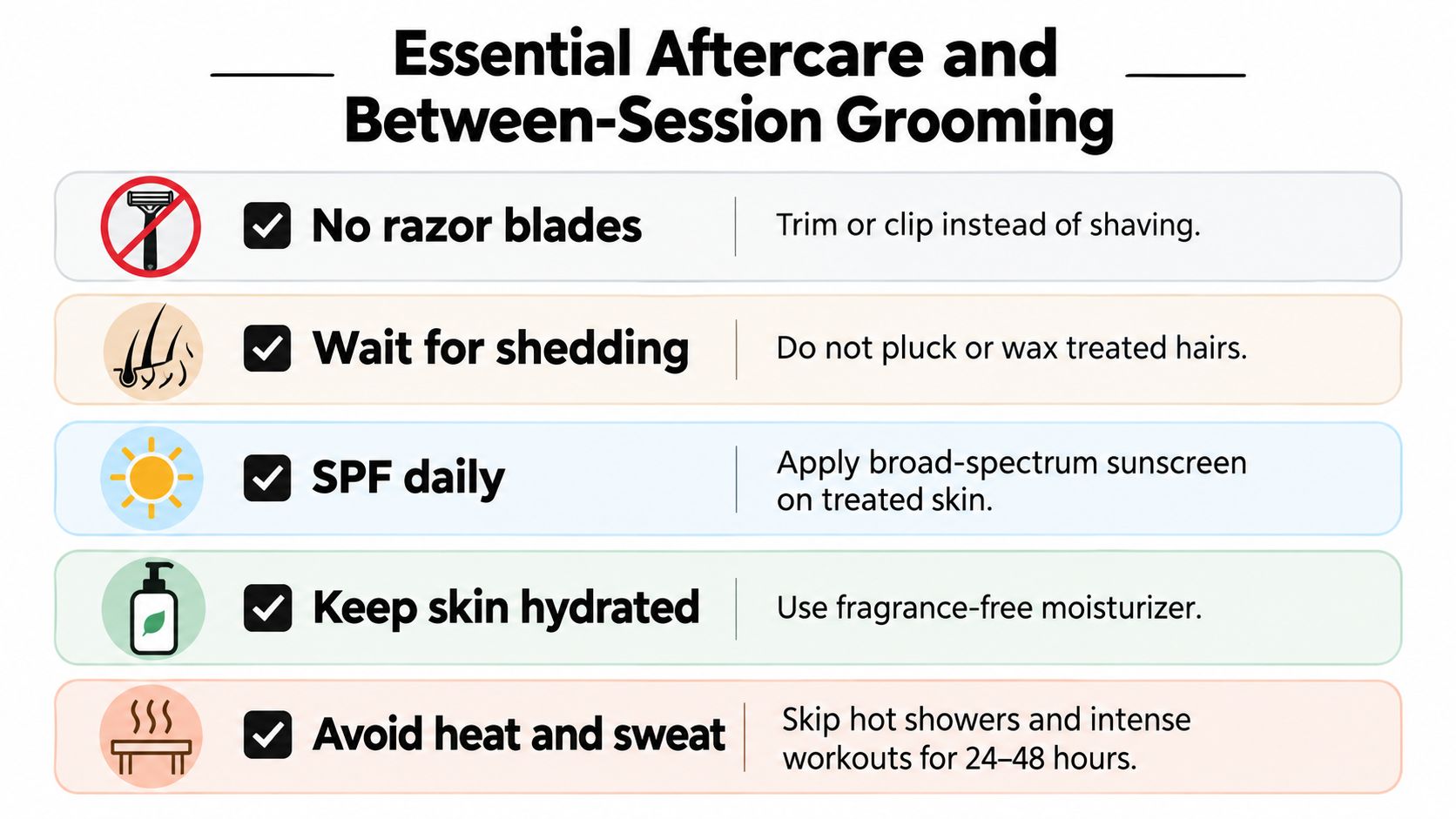 Essential Aftercare and Between-Session Grooming

No razor blades
Trim or clip instead of shaving.

Wait for shedding
Do not pluck or wax treated hairs.

SPF daily
Apply broad-spectrum sunscreen on treated skin.

Keep skin hydrated
Use fragrance-free moisturizer.

Avoid heat and sweat
Skip hot showers and intense workouts for 24–48 hours.